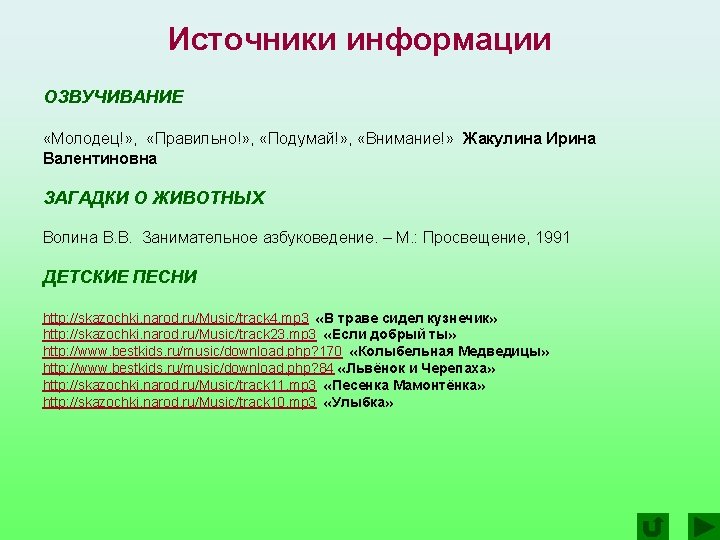 Источники информации

ОЗВУЧИВАНИЕ

«Молодец!», «Правильно!», «Подумай!», «Внимание!» Жакулина Ирина Валентиновна

ЗАГАДКИ О ЖИВОТНЫХ

Волина В.В. Занимательное азбуковедение. – М.: Просвещение, 1991

ДЕТСКИЕ ПЕСНИ

http://skazochki.narod.ru/Music/track4.mp3 «В траве сидел кузнечик»
http://skazochki.narod.ru/Music/track23.mp3 «Если добрый ты»
http://www.bestkids.ru/music/download.php?170 «Колыбельная Медведицы»
http://www.bestkids.ru/music/download.php?84 «Львёнок и Черепаха»
http://skazochki.narod.ru/Music/track11.mp3 «Песенка Мамонтёнка»
http://skazochki.narod.ru/Music/track10.mp3 «Улыбка»